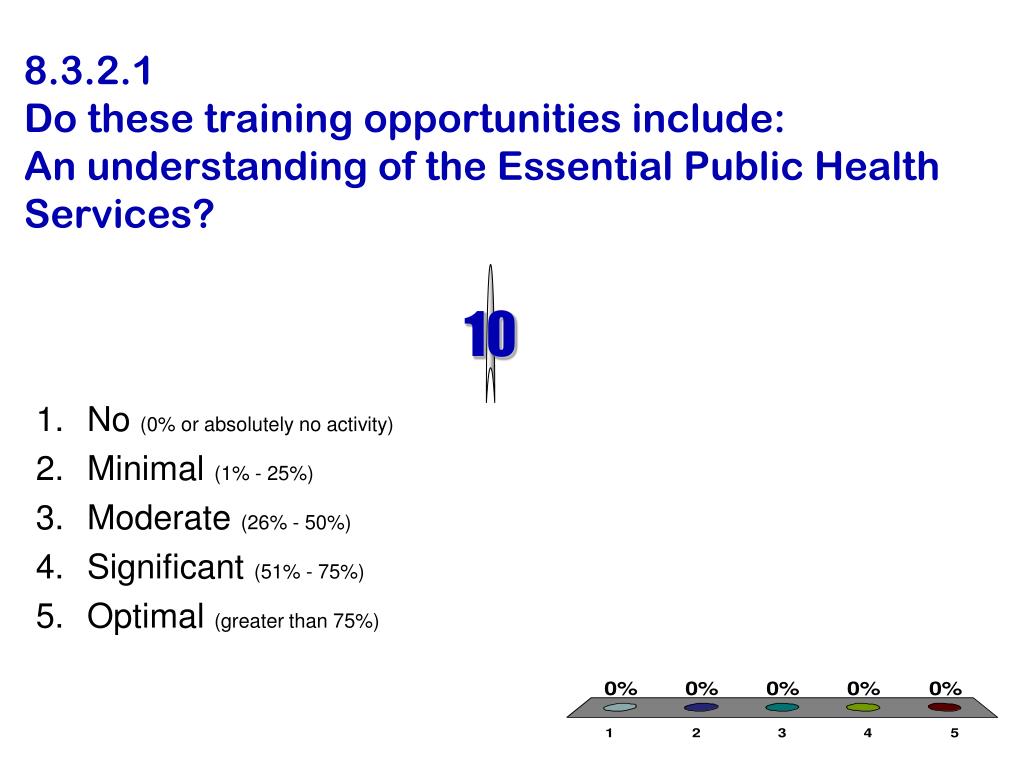 8.3.2.1
Do these training opportunities include:
An understanding of the Essential Public Health Services?

10

1. No (0% or absolutely no activity)
2. Minimal (1% - 25%)
3. Moderate (26% - 50%)
4. Significant (51% - 75%)
5. Optimal (greater than 75%)

0% 0% 0% 0% 0%

1 2 3 4 5